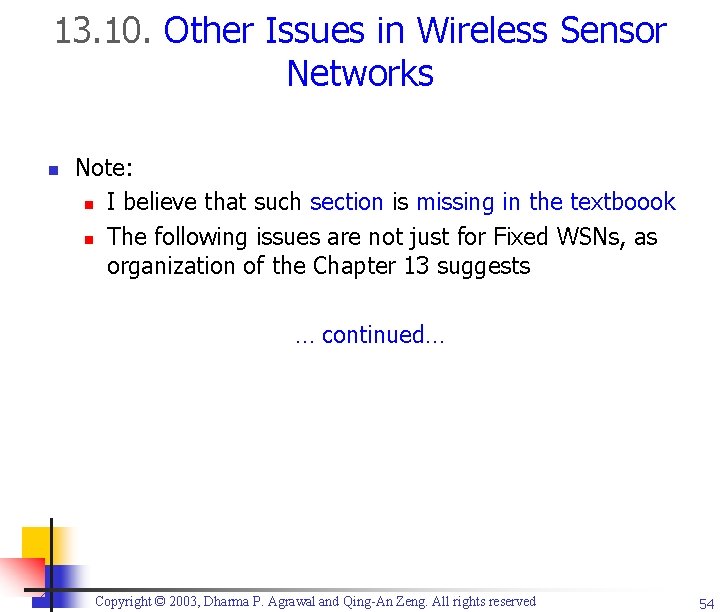 13.10. Other Issues in Wireless Sensor Networks

Note:
I believe that such section is missing in the textboook
The following issues are not just for Fixed WSNs, as organization of the Chapter 13 suggests

… continued…

Copyright © 2003, Dharma P. Agrawal and Qing-An Zeng. All rights reserved

54